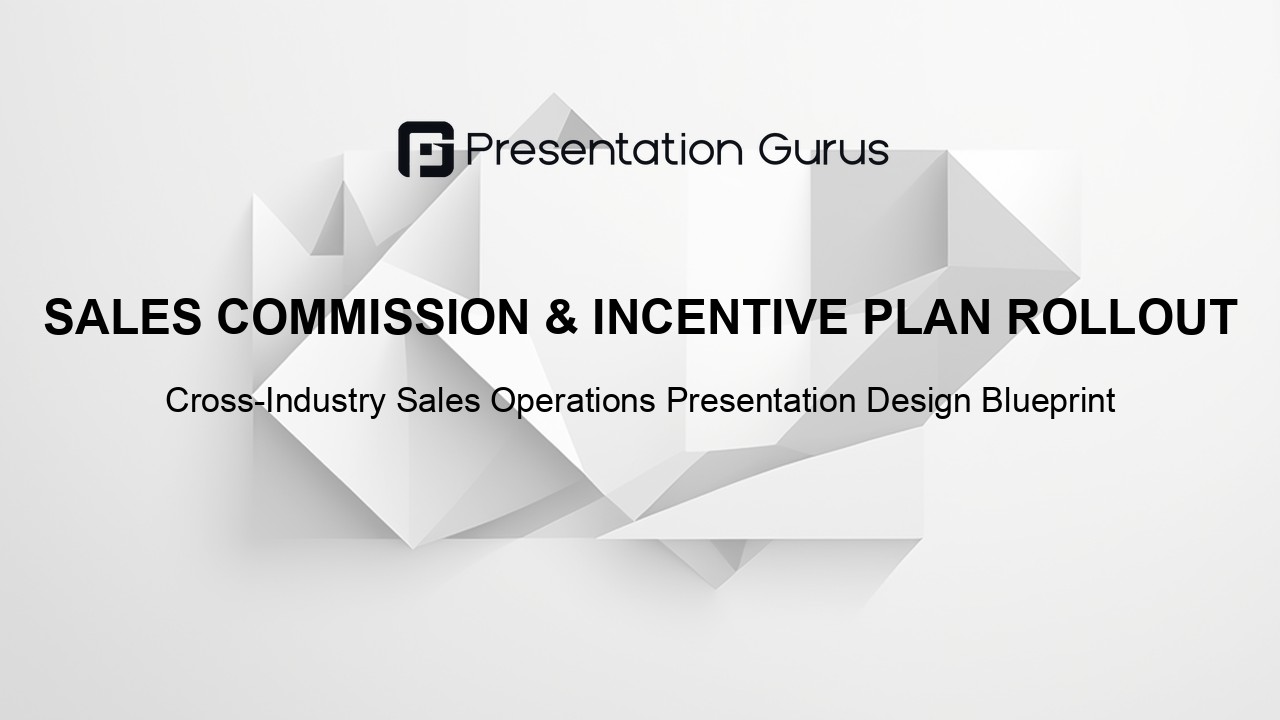 Presentation Gurus

SALES COMMISSION & INCENTIVE PLAN ROLLOUT

Cross-Industry Sales Operations Presentation Design Blueprint